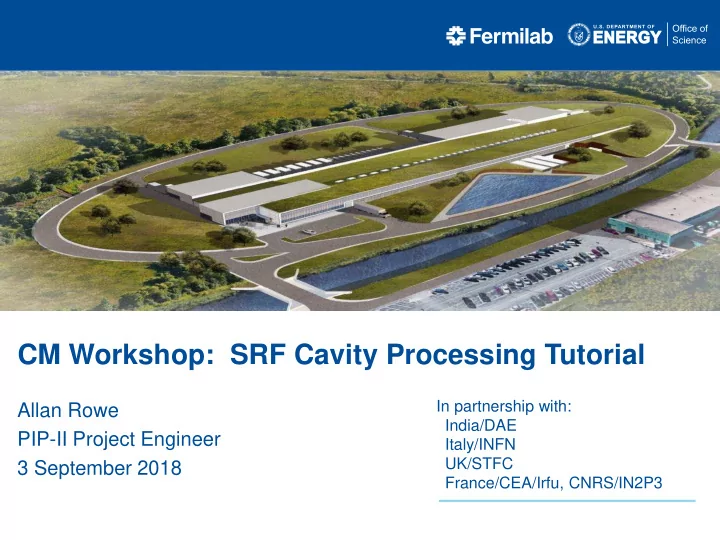 Fermilab U.S. DEPARTMENT OF ENERGY Office of Science

CM Workshop: SRF Cavity Processing Tutorial

Allan Rowe
PIP-II Project Engineer
3 September 2018

In partnership with:
India/DAE
Italy/INFN
UK/STFC
France/CEA/Irfu, CNRS/IN2P3